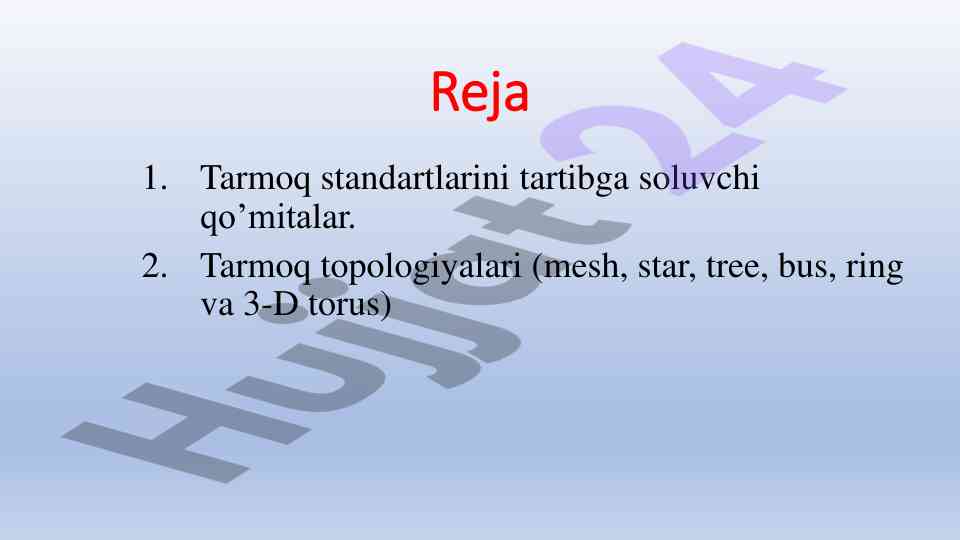 Reja

1. Tarmoq standartlarini tartibga soluvchi qo’mitalar.
2. Tarmoq topologiyalari (mesh, star, tree, bus, ring va 3-D torus)

Hujjat24